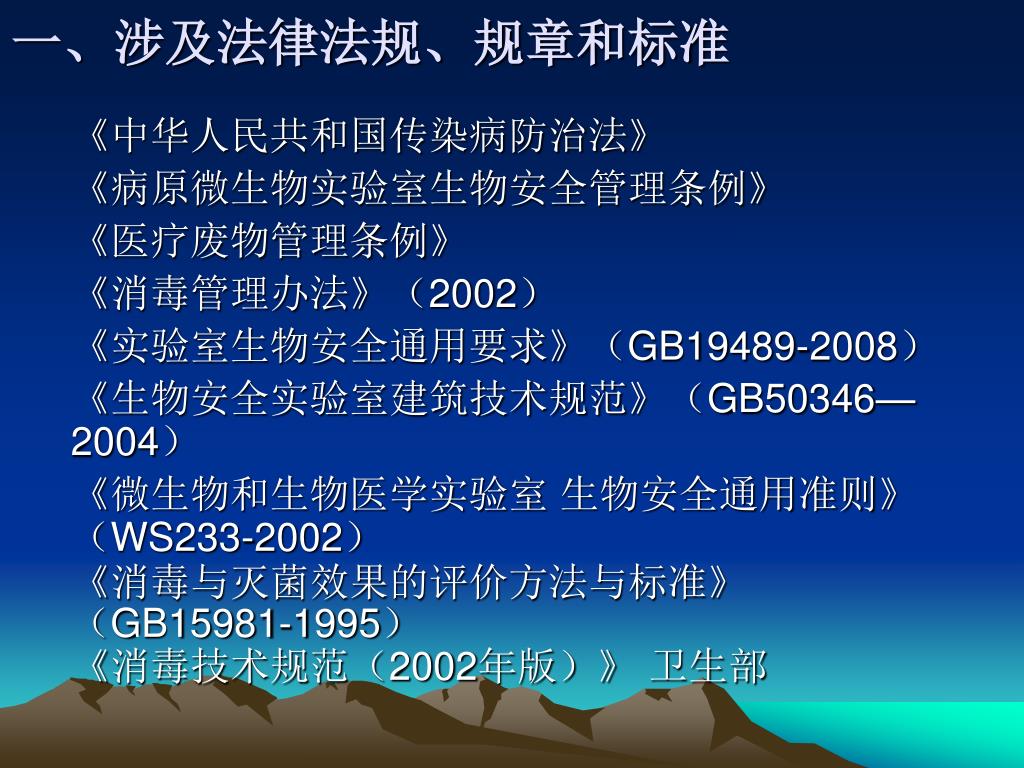 一、涉及法律法规、规章和标准

《中华人民共和国传染病防治法》

《病原微生物实验室生物安全管理条例》

《医疗废物管理条例》

《消毒管理办法》（2002）

《实验室生物安全通用要求》（GB19489-2008）

《生物安全实验室建筑技术规范》（GB50346—2004）

《微生物和生物医学实验室 生物安全通用准则》（WS233-2002）

《消毒与灭菌效果的评价方法与标准》（GB15981-1995）

《消毒技术规范（2002年版）》 卫生部